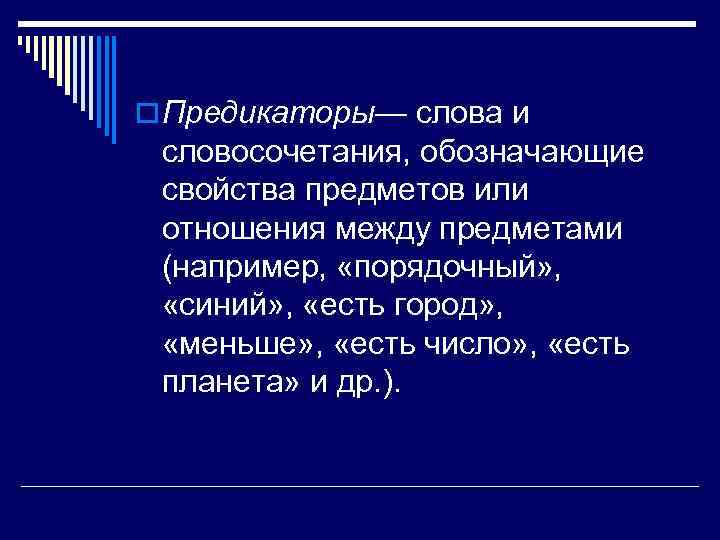 Предикаторы— слова и словосочетания, обозначающие свойства предметов или отношения между предметами (например, «порядочный», «синий», «есть город», «меньше», «есть число», «есть планета» и др.).